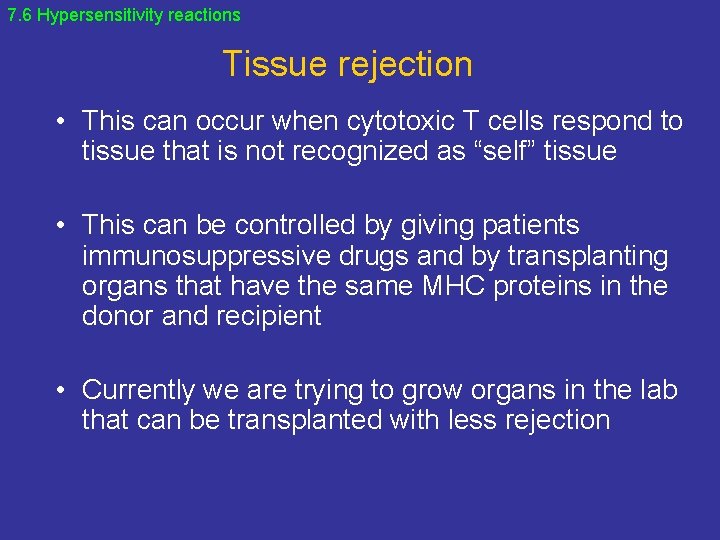 7.6 Hypersensitivity reactions

Tissue rejection

• This can occur when cytotoxic T cells respond to tissue that is not recognized as “self” tissue

• This can be controlled by giving patients immunosuppressive drugs and by transplanting organs that have the same MHC proteins in the donor and recipient

• Currently we are trying to grow organs in the lab that can be transplanted with less rejection